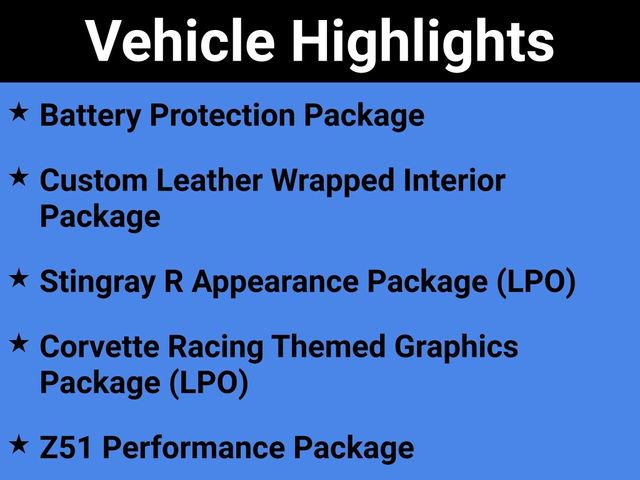 Vehicle Highlights

★ Battery Protection Package

★ Custom Leather Wrapped Interior Package

★ Stingray R Appearance Package (LPO)

★ Corvette Racing Themed Graphics Package (LPO)

★ Z51 Performance Package